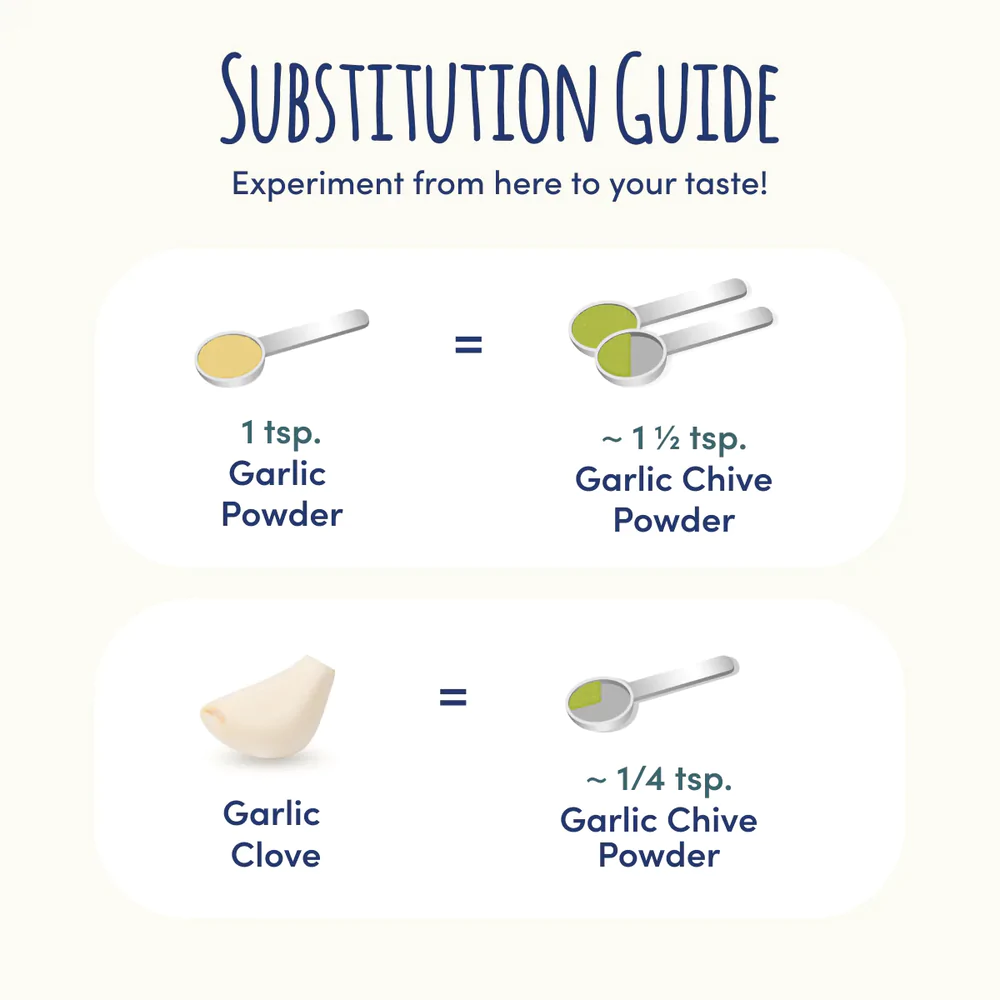 SUBSTITUTION GUIDE
Experiment from here to your taste!

1 tsp.
Garlic
Powder

=

~ 1 ½ tsp.
Garlic Chive
Powder

Garlic
Clove

=

~ 1/4 tsp.
Garlic Chive
Powder